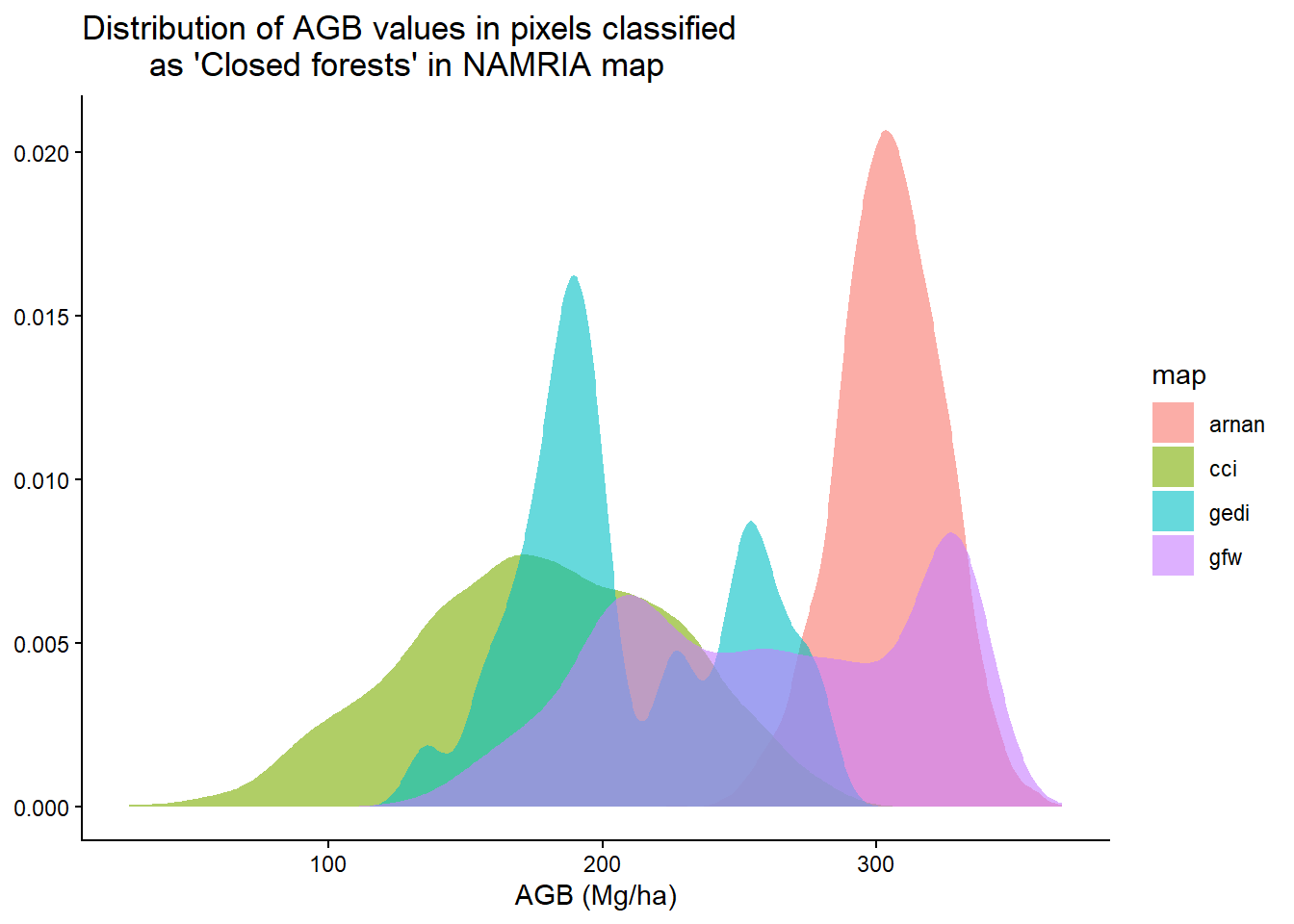 Distribution of AGB values in pixels classified as 'Closed forests' in NAMRIA map

0.020
0.015
0.010
0.005
0.000

100
200
300

AGB (Mg/ha)

map
arnan
cci
gedi
gfw